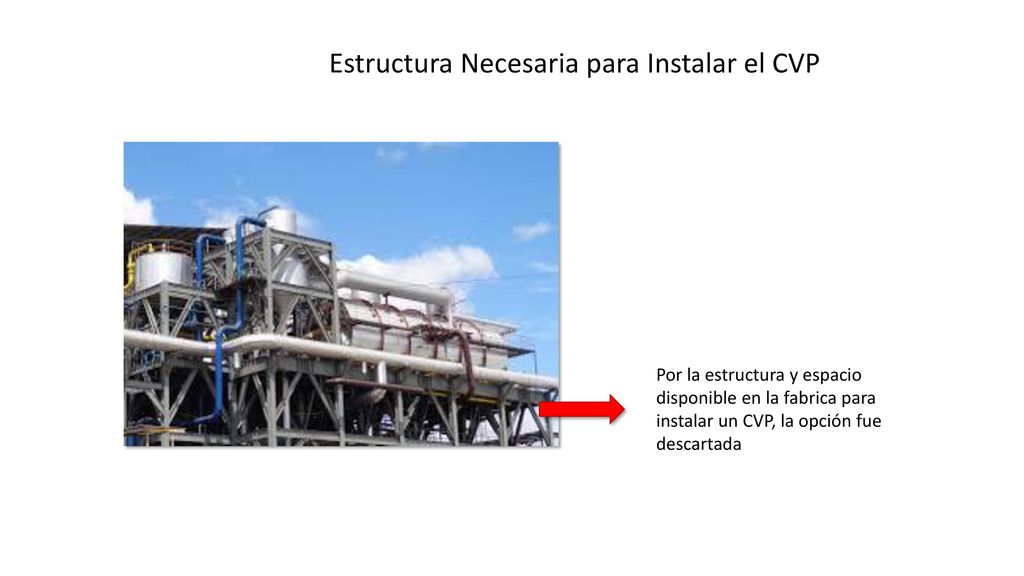 Estructura Necesaria para Instalar el CVP

Por la estructura y espacio disponible en la fabrica para instalar un CVP, la opción fue descartada